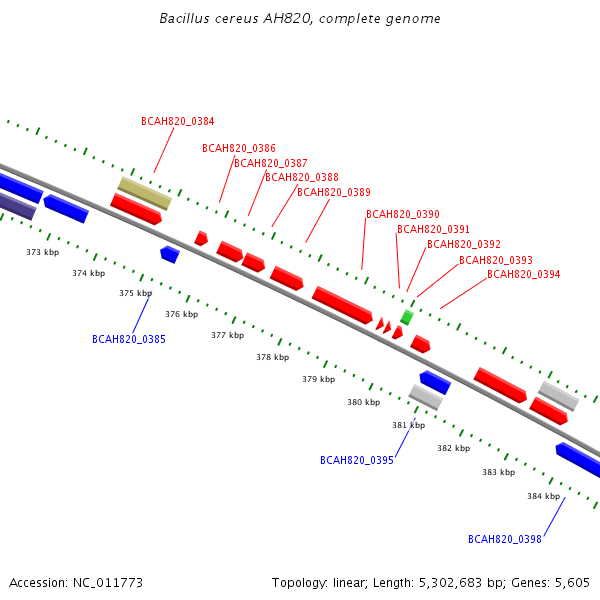 Bacillus cereus AH820, complete genome

BCAH820_0384
BCAH820_0386
BCAH820_0387
BCAH820_0388
BCAH820_0389
BCAH820_0390
BCAH820_0391
BCAH820_0392
BCAH820_0393
BCAH820_0394

373 kbp
374 kbp
375 kbp
376 kbp
377 kbp
378 kbp
379 kbp
380 kbp
381 kbp
382 kbp
383 kbp
384 kbp

BCAH820_0385
BCAH820_0395
BCAH820_0398

Accession: NC_011773

Topology: linear; Length: 5,302,683 bp; Genes: 5,605